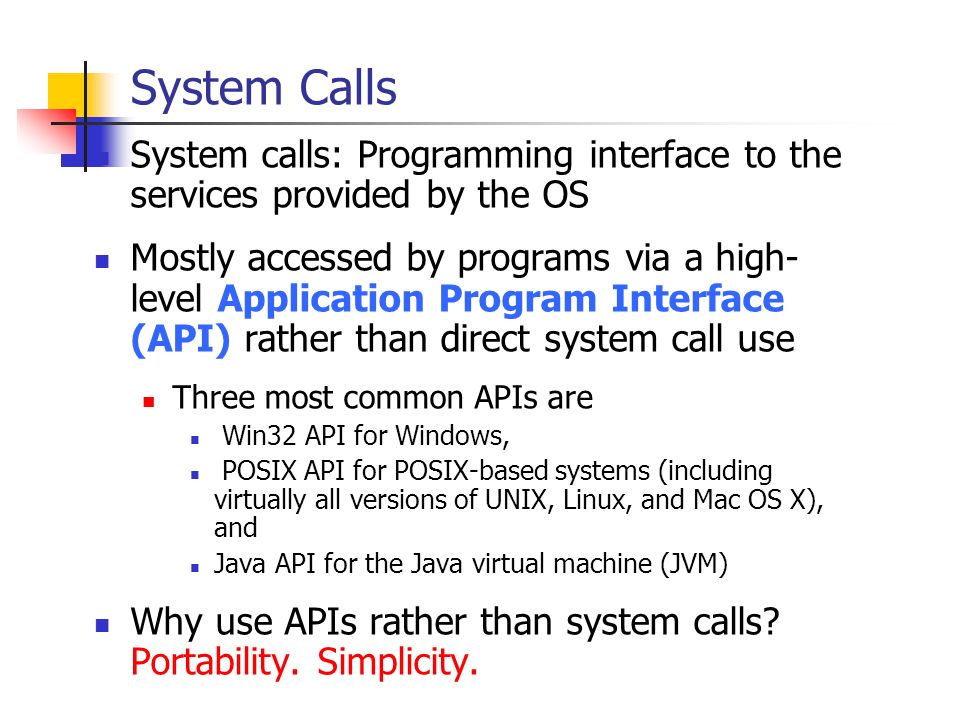 System Calls

System calls: Programming interface to the services provided by the OS

Mostly accessed by programs via a high-level Application Program Interface (API) rather than direct system call use

Three most common APIs are

Win32 API for Windows,

POSIX API for POSIX-based systems (including virtually all versions of UNIX, Linux, and Mac OS X), and

Java API for the Java virtual machine (JVM)

Why use APIs rather than system calls? Portability. Simplicity.